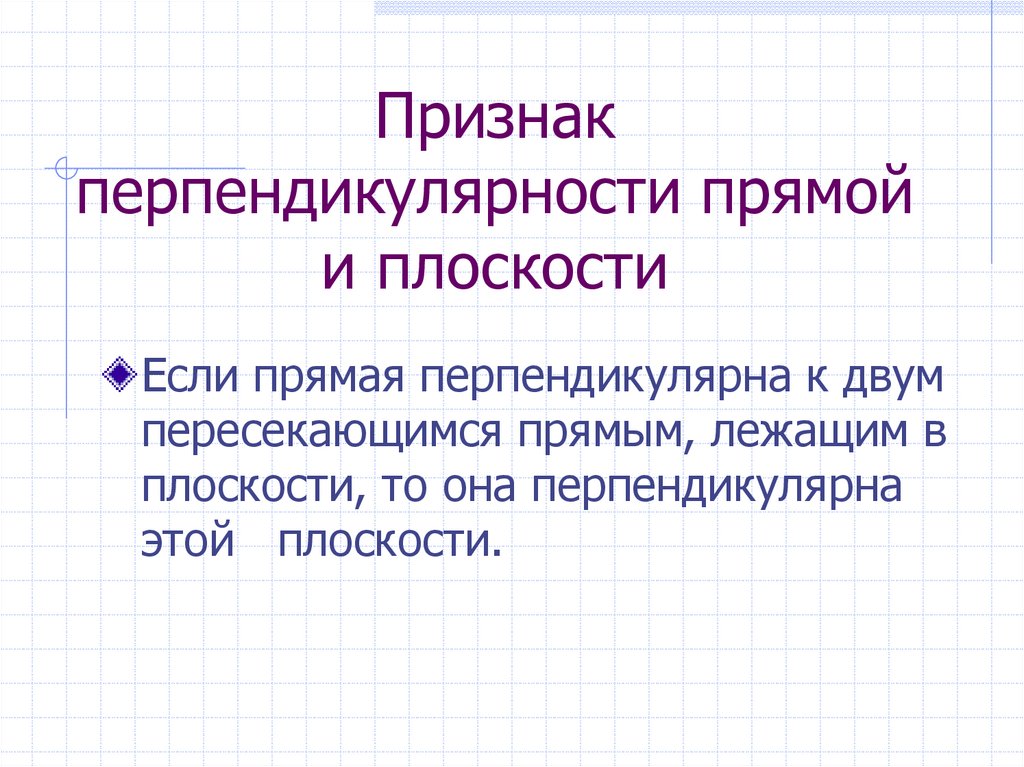 Признак перпендикулярности прямой и плоскости

Если прямая перпендикулярна к двум пересекающимся прямым, лежащим в плоскости, то она перпендикулярна этой плоскости.